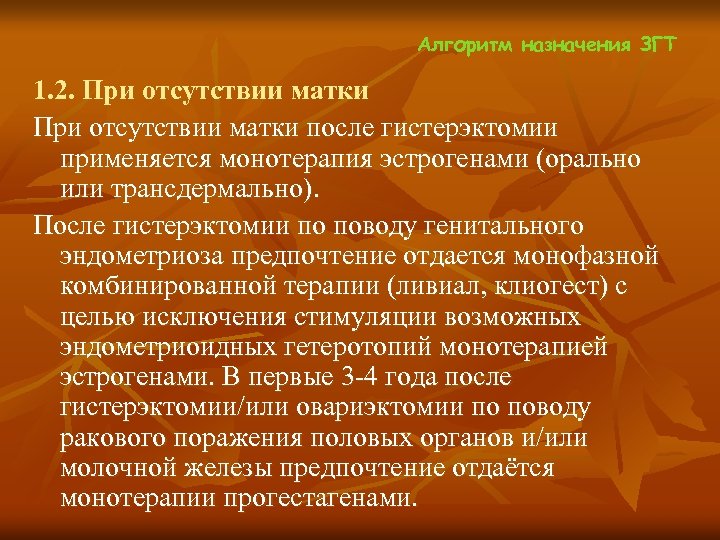 Алгоритм назначения ЗГТ

1.2. При отсутствии матки

При отсутствии матки после гистерэктомии применяется монотерапия эстрогенами (орально или трансдермально).

После гистерэктомии по поводу генитального эндометриоза предпочтение отдается монофазной комбинированной терапии (ливиал, клиогест) с целью исключения стимуляции возможных эндометриоидных гетеротопий монотерапией эстрогенами. В первые 3-4 года после гистерэктомии/или овариэктомии по поводу ракового поражения половых органов и/или молочной железы предпочтение отдаётся монотерапии прогестагенами.